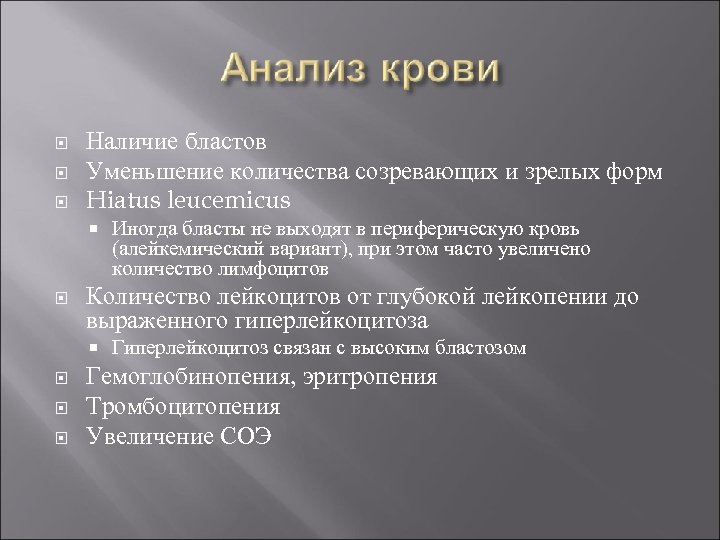 Анализ крови

Наличие бластов

Уменьшение количества созревающих и зрелых форм

Hiatus leucemicus

Иногда бласты не выходят в периферическую кровь (алейкемический вариант), при этом часто увеличено количество лимфоцитов

Количество лейкоцитов от глубокой лейкопении до выраженного гиперлейкоцитоза

Гиперлейкоцитоз связан с высоким бластозом

Гемоглобинопения, эритропения

Тромбоцитопения

Увеличение СОЭ